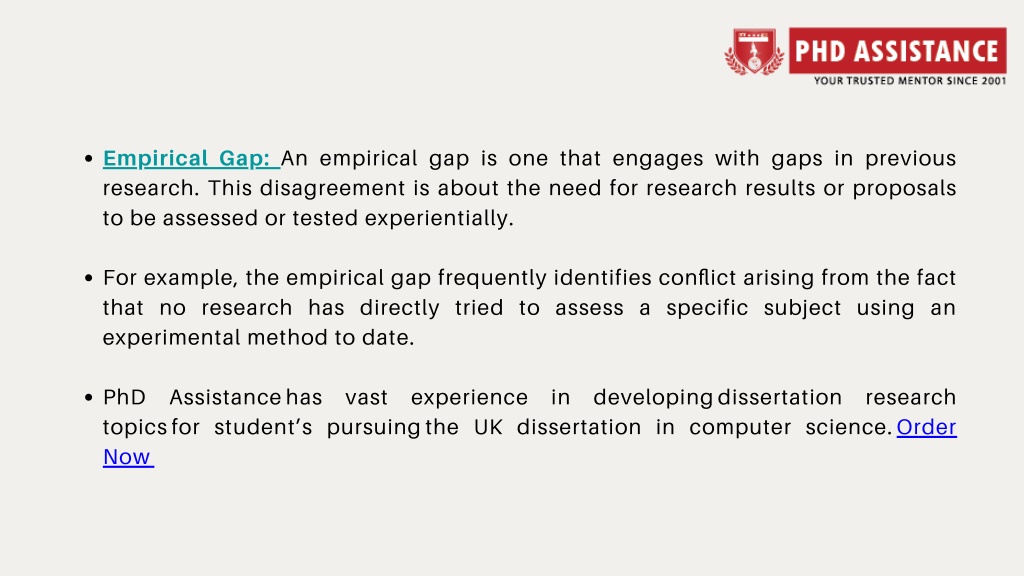 PHD ASSISTANCE
YOUR TRUSTED MENTOR SINCE 2001

• Empirical Gap: An empirical gap is one that engages with gaps in previous research. This disagreement is about the need for research results or proposals to be assessed or tested experientially.

• For example, the empirical gap frequently identifies conflict arising from the fact that no research has directly tried to assess a specific subject using an experimental method to date.

• PhD Assistance has vast experience in developing dissertation research topics for student's pursuing the UK dissertation in computer science. Order Now